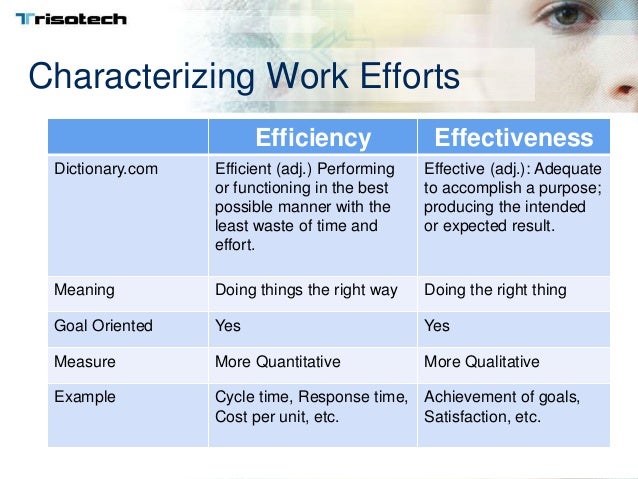 Trisotech

Characterizing Work Efforts

| | Efficiency | Effectiveness |
|---|---|---|
| Dictionary.com | Efficient (adj.) Performing or functioning in the best possible manner with the least waste of time and effort. | Effective (adj.): Adequate to accomplish a purpose; producing the intended or expected result. |
| Meaning | Doing things the right way | Doing the right thing |
| Goal Oriented | Yes | Yes |
| Measure | More Quantitative | More Qualitative |
| Example | Cycle time, Response time, Cost per unit, etc. | Achievement of goals, Satisfaction, etc. |